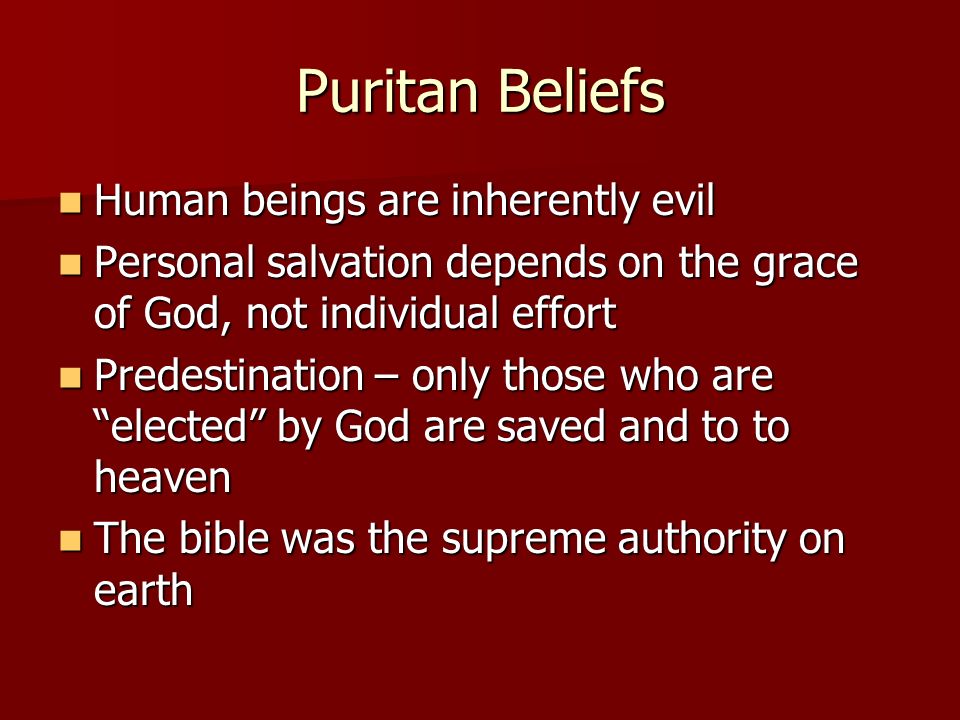 Puritan Beliefs

- Human beings are inherently evil
- Personal salvation depends on the grace of God, not individual effort
- Predestination – only those who are “elected” by God are saved and to to heaven
- The bible was the supreme authority on earth